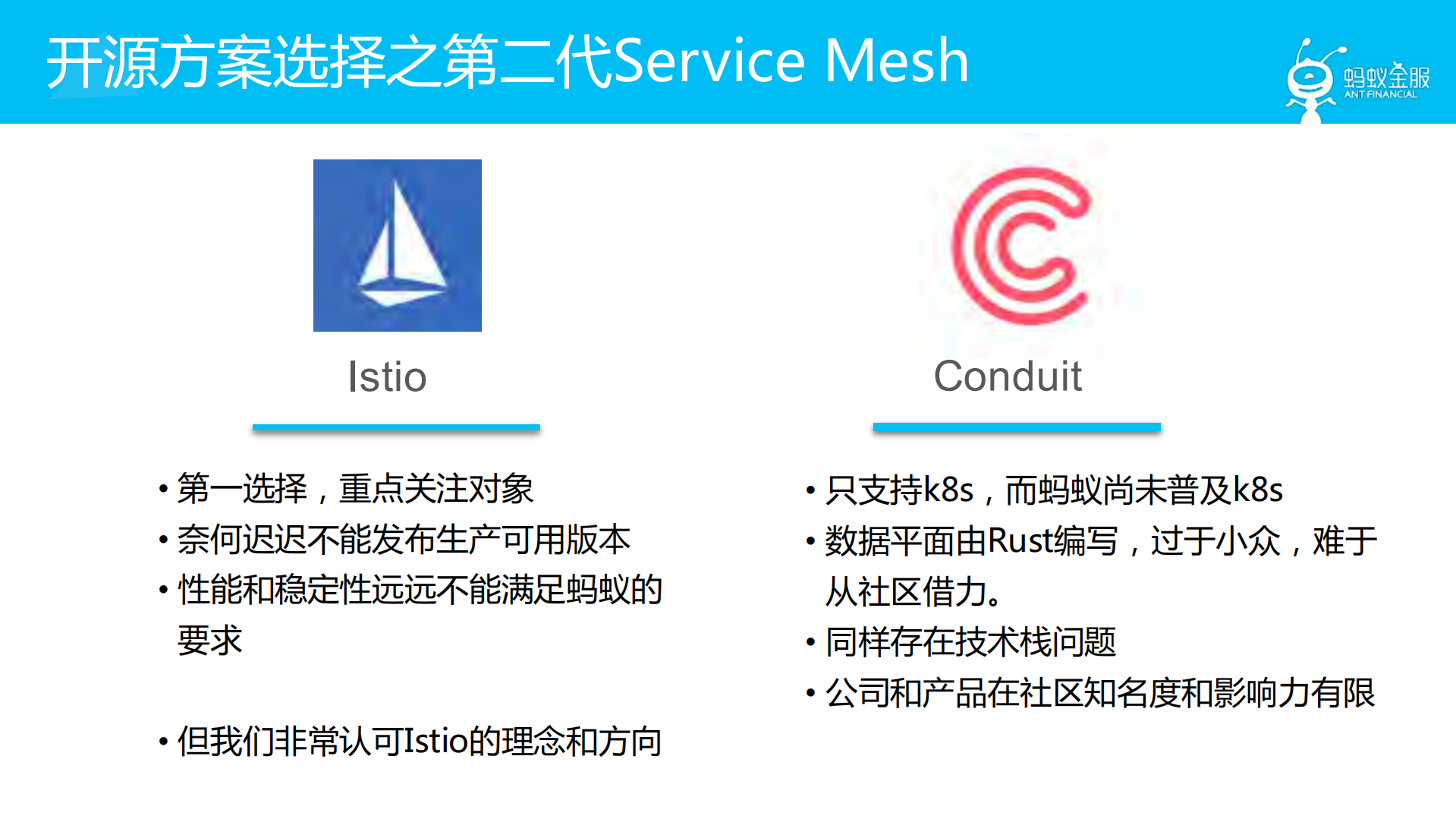 开源方案选择之第二代Service Mesh

蚂蚁金服
ANT FINANCIAL

Istio

• 第一选择，重点关注对象
• 奈何迟迟不能发布生产可用版本
• 性能和稳定性远远不能满足蚂蚁的要求

• 但我们非常认可Istio的理念和方向

Conduit

• 只支持k8s，而蚂蚁尚未普及k8s
• 数据平面由Rust编写，过于小众，难于从社区借力。
• 同样存在技术栈问题
• 公司和产品在社区知名度和影响力有限